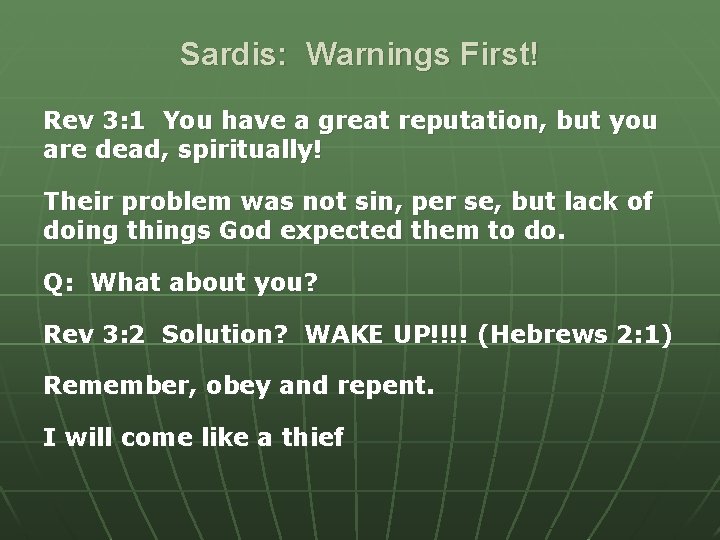 Sardis: Warnings First!

Rev 3:1 You have a great reputation, but you are dead, spiritually!

Their problem was not sin, per se, but lack of doing things God expected them to do.

Q: What about you?

Rev 3:2 Solution? WAKE UP!!!! (Hebrews 2:1)

Remember, obey and repent.

I will come like a thief